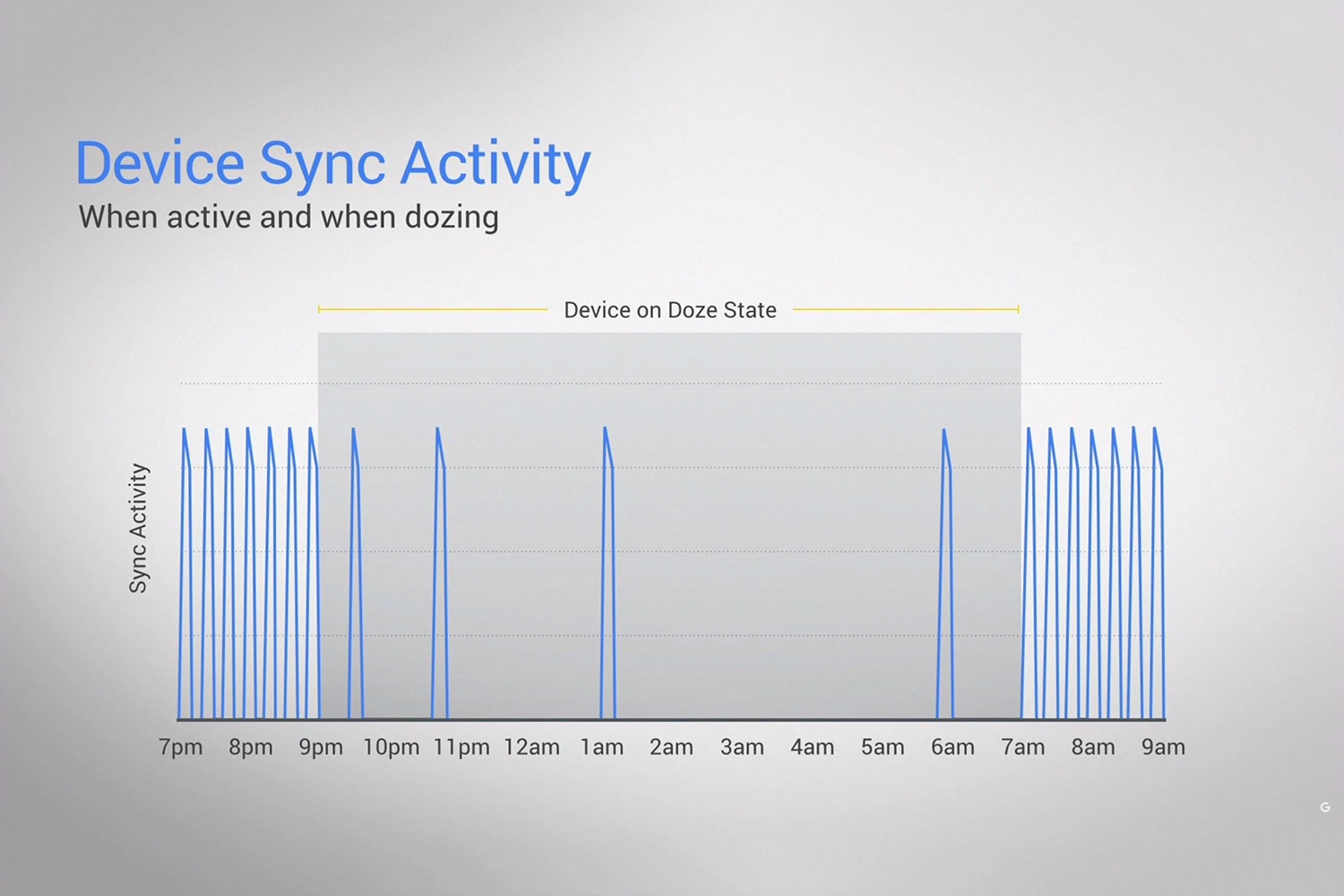 Device Sync Activity
When active and when dozing

Device on Doze State

Sync Activity

7pm 8pm 9pm 10pm 11pm 12am 1am 2am 3am 4am 5am 6am 7am 8am 9am

G